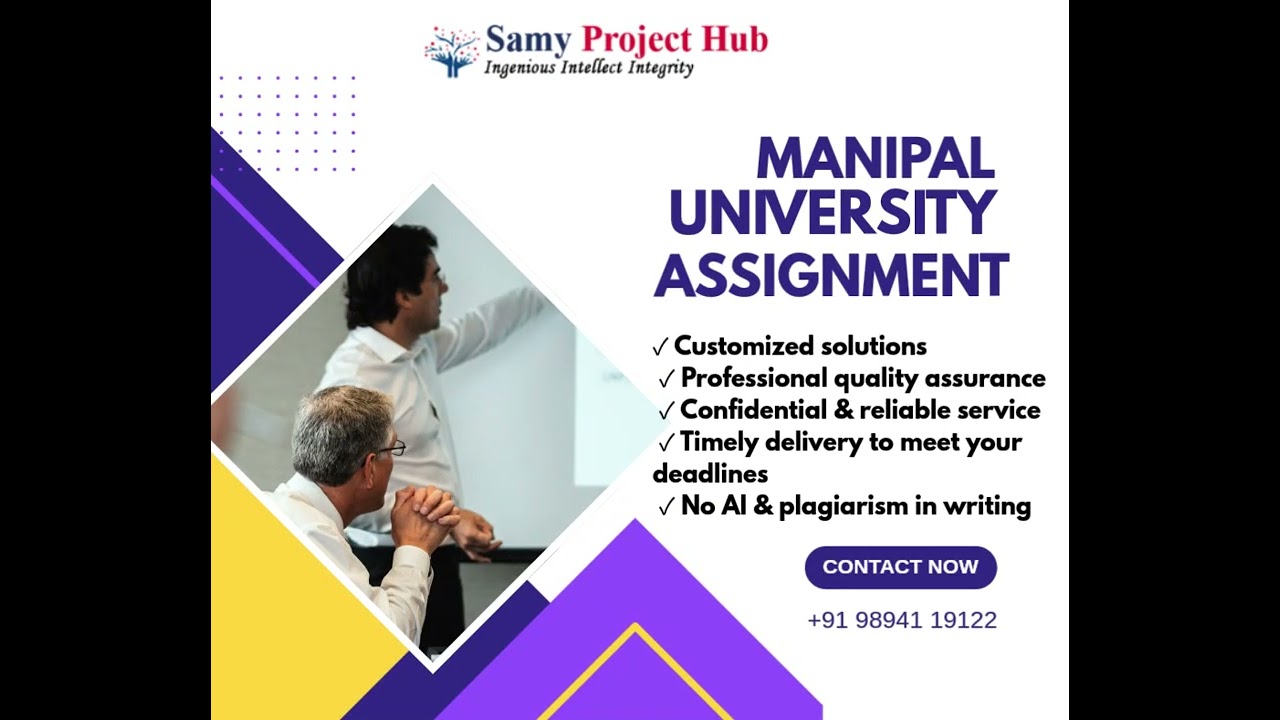 Samy Project Hub
Ingenious Intellect Integrity

MANIPAL UNIVERSITY ASSIGNMENT

✓ Customized solutions
✓ Professional quality assurance
✓ Confidential & reliable service
✓ Timely delivery to meet your deadlines
✓ No AI & plagiarism in writing

CONTACT NOW

+91 98941 19122